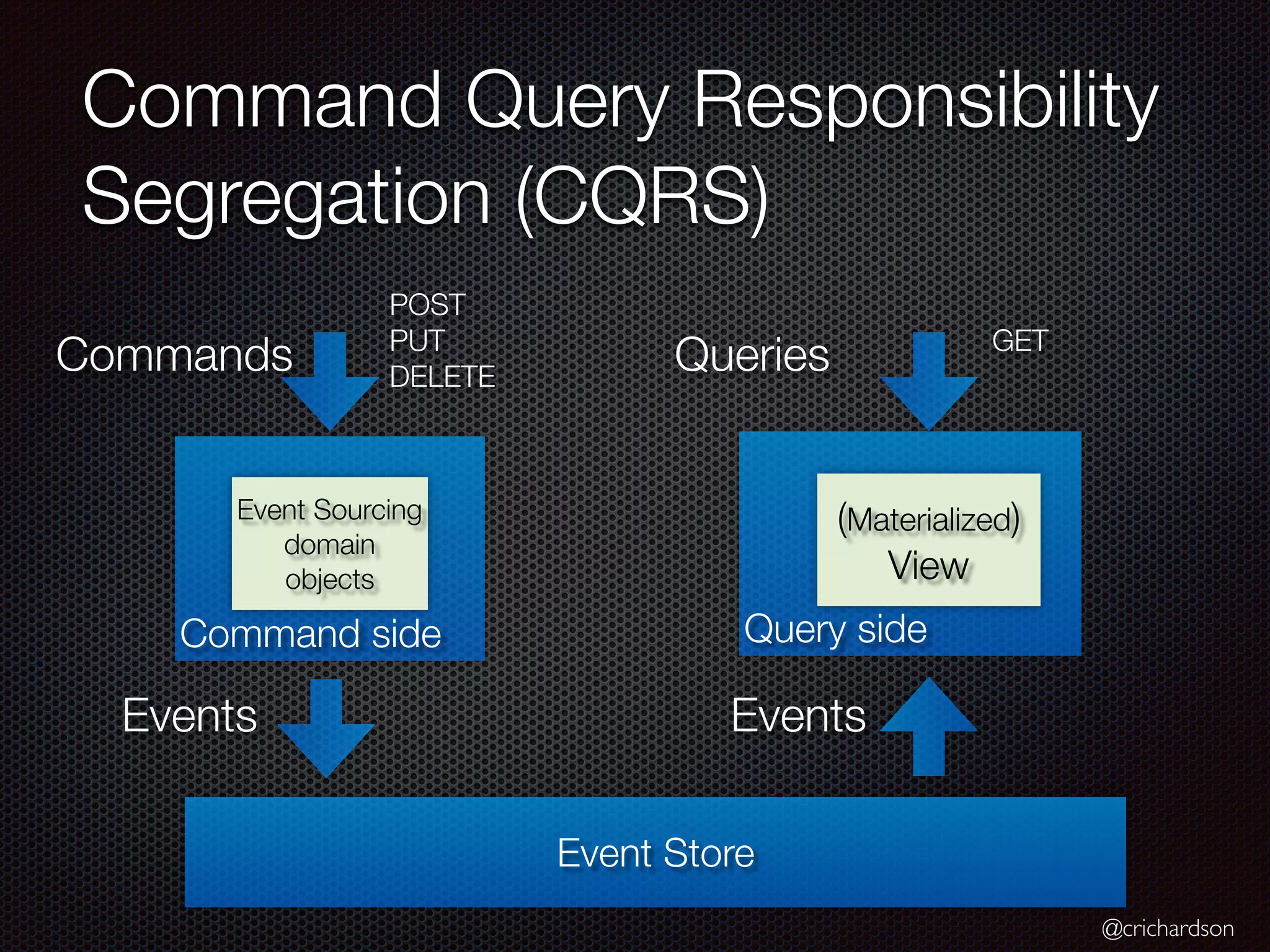 Command Query Responsibility Segregation (CQRS)

Commands

POST
PUT
DELETE

Queries

GET

Event Sourcing domain objects

Command side

(Materialized) View

Query side

Events

Events

Event Store

@crichardson